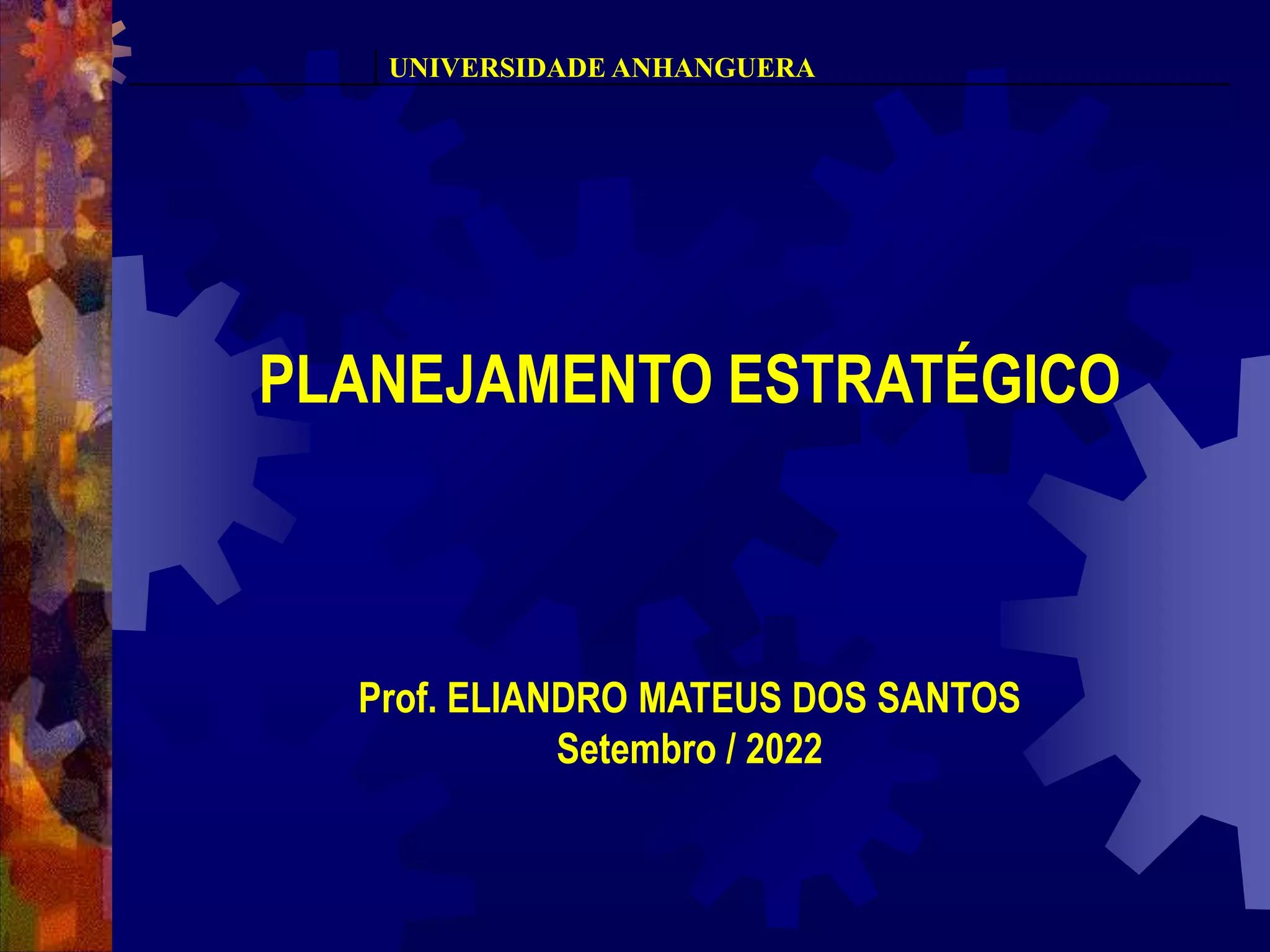 UNIVERSIDADE ANHANGUERA

PLANEJAMENTO ESTRATÉGICO

Prof. ELIANDRO MATEUS DOS SANTOS
Setembro / 2022